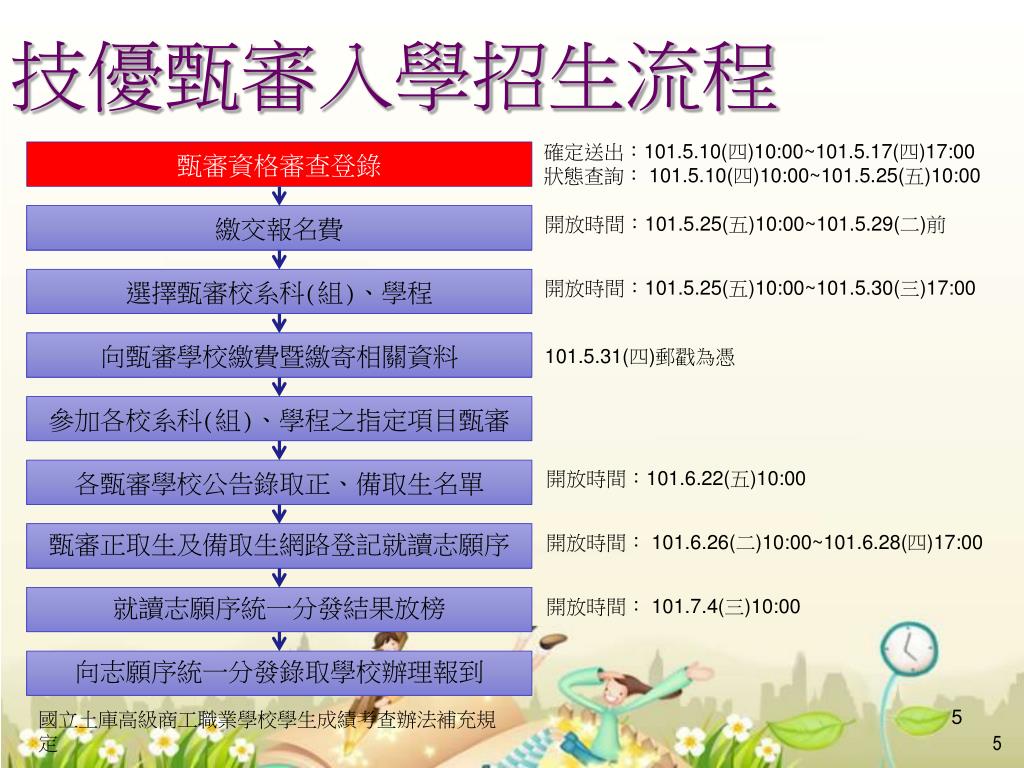 技優甄審入學招生流程

甄審資格審查登錄

確定送出：101.5.10(四)10:00~101.5.17(四)17:00
狀態查詢： 101.5.10(四)10:00~101.5.25(五)10:00

繳交報名費

開放時間：101.5.25(五)10:00~101.5.29(二)前

選擇甄審校系科(組)、學程

開放時間：101.5.25(五)10:00~101.5.30(三)17:00

向甄審學校繳費暨繳寄相關資料

101.5.31(四)郵戳為憑

參加各校系科(組)、學程之指定項目甄審

各甄審學校公告錄取正、備取生名單

開放時間：101.6.22(五)10:00

甄審正取生及備取生網路登記就讀志願序

開放時間： 101.6.26(二)10:00~101.6.28(四)17:00

就讀志願序統一分發結果放榜

開放時間： 101.7.4(三)10:00

向志願序統一分發錄取學校辦理報到

國立土庫高級商工職業學校學生成績考查辦法補充規定

5

5